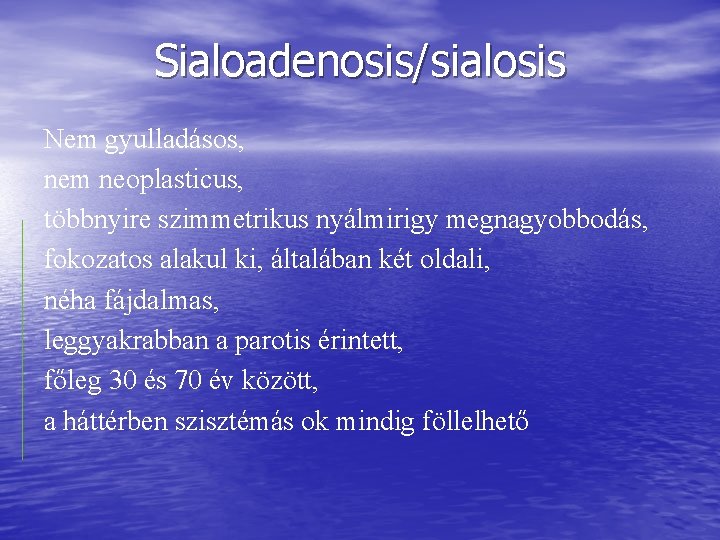 Sialoadenosis/sialosis

Nem gyulladásos,
nem neoplasticus,
többnyire szimmetrikus nyálmirigy megnagyobbodás,
fokozatos alakul ki, általában két oldali,
néha fájdalmas,
leggyakrabban a parotis érintett,
főleg 30 és 70 év között,
a háttérben szisztémás ok mindig föllelhető